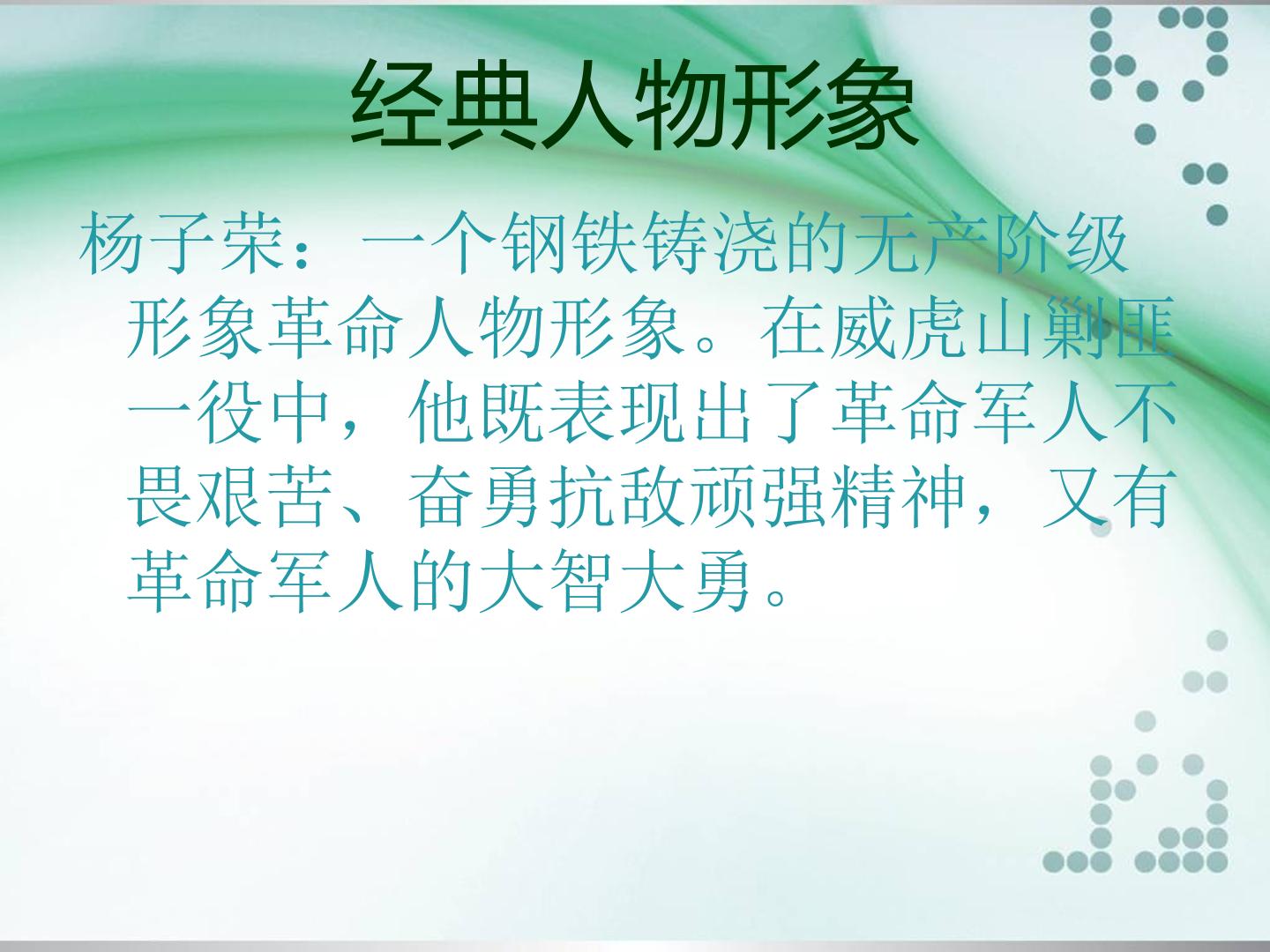 经典人物形象

杨子荣：一个钢铁铸浇的无产阶级形象革命人物形象。在威虎山剿匪一役中，他既表现出了革命军人不畏艰苦、奋勇抗敌顽强精神，又有革命军人的大智大勇。